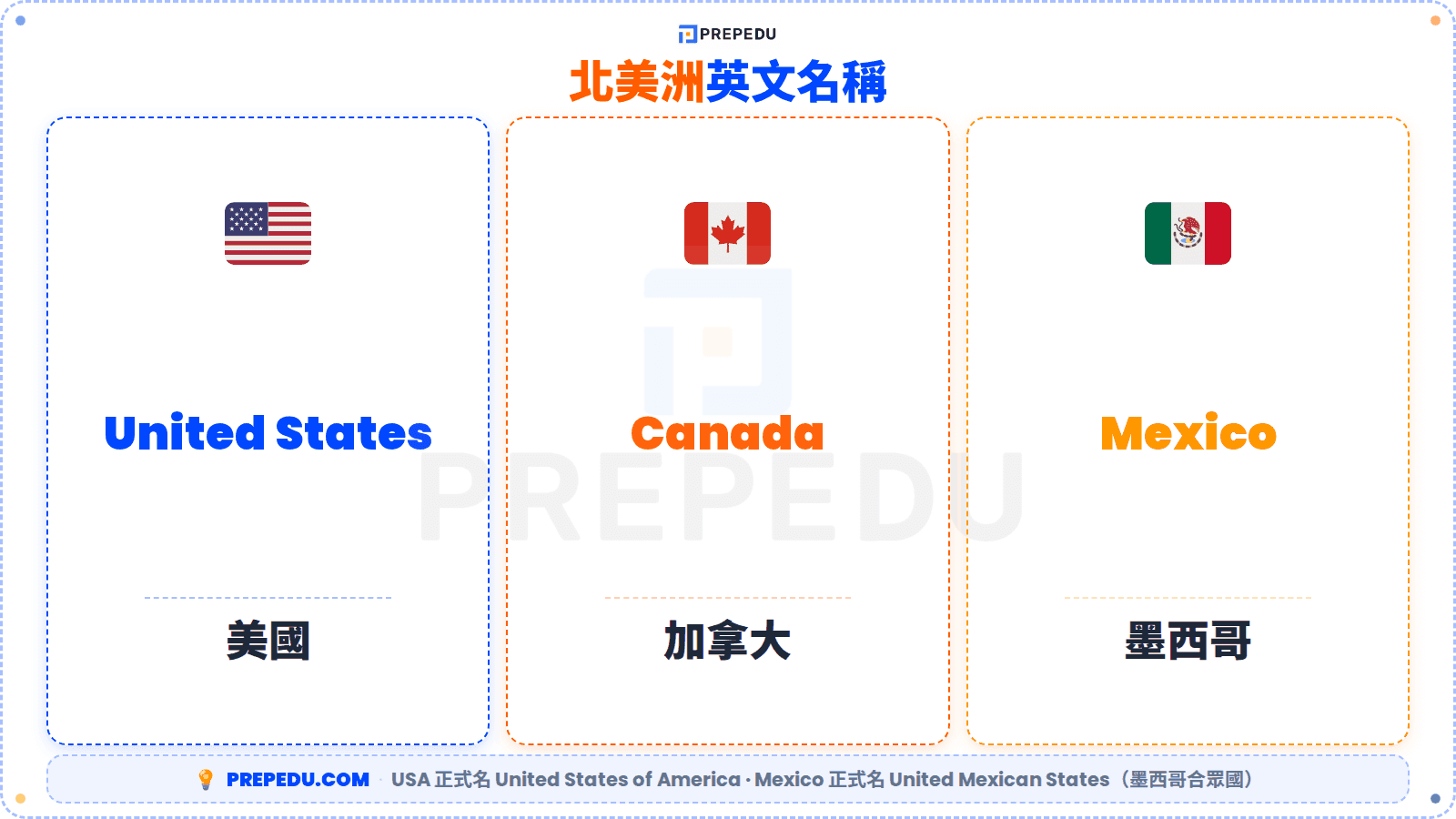 PREPEDU

北美洲英文名稱

United States

美國

Canada

加拿大

Mexico

墨西哥

PREPEDU

PREPEDU.COM USA 正式名 United States of America · Mexico 正式名 United Mexican States（墨西哥合眾國）